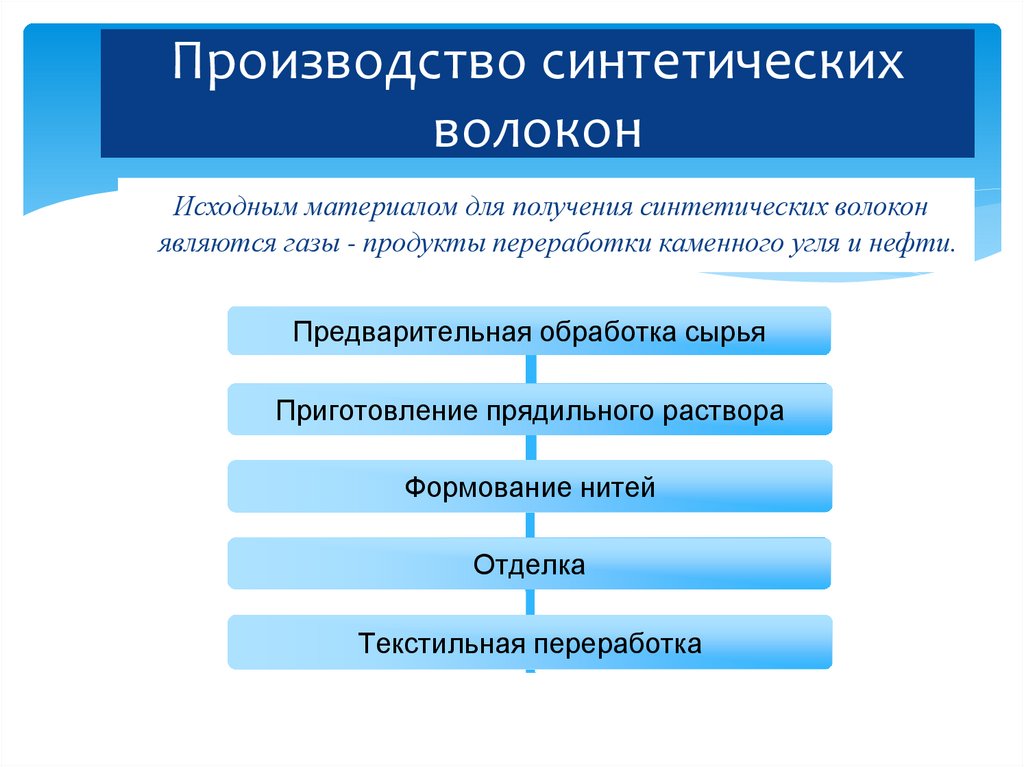 Производство синтетических волокон

Исходным материалом для получения синтетических волокон являются газы - продукты переработки каменного угля и нефти.

Предварительная обработка сырья

Приготовление прядильного раствора

Формование нитей

Отделка

Текстильная переработка